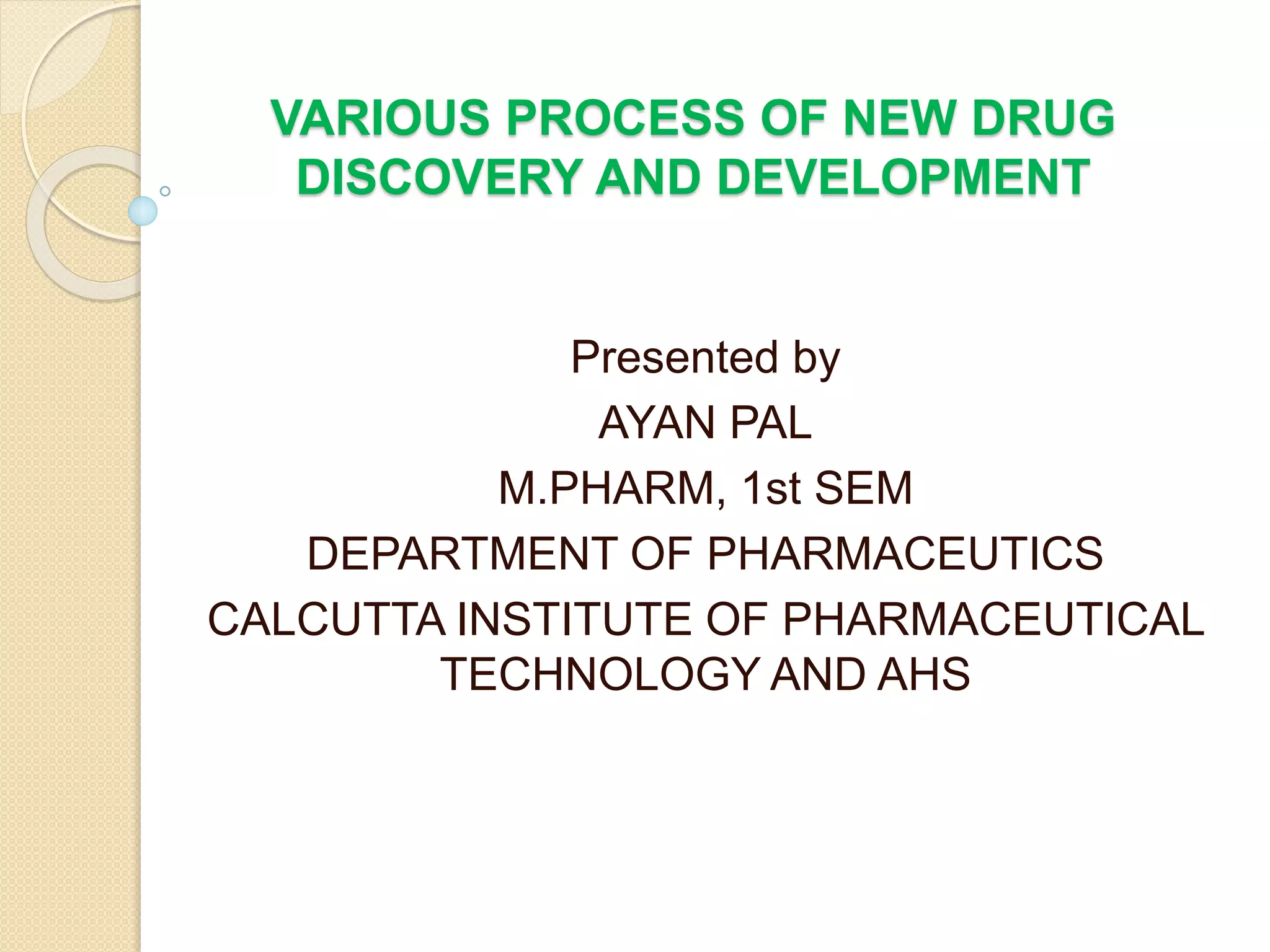 VARIOUS PROCESS OF NEW DRUG DISCOVERY AND DEVELOPMENT

Presented by

AYAN PAL

M.PHARM, 1st SEM

DEPARTMENT OF PHARMACEUTICS

CALCUTTA INSTITUTE OF PHARMACEUTICAL TECHNOLOGY AND AHS